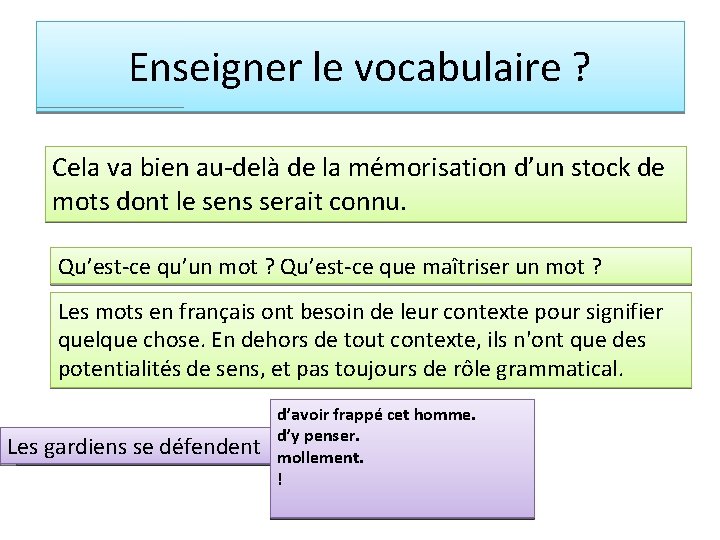 Enseigner le vocabulaire ?

Cela va bien au-delà de la mémorisation d'un stock de mots dont le sens serait connu.

Qu'est-ce qu'un mot ? Qu'est-ce que maîtriser un mot ?

Les mots en français ont besoin de leur contexte pour signifier quelque chose. En dehors de tout contexte, ils n'ont que des potentialités de sens, et pas toujours de rôle grammatical.

Les gardiens se défendent

d'avoir frappé cet homme.
d'y penser.
mollement.
!